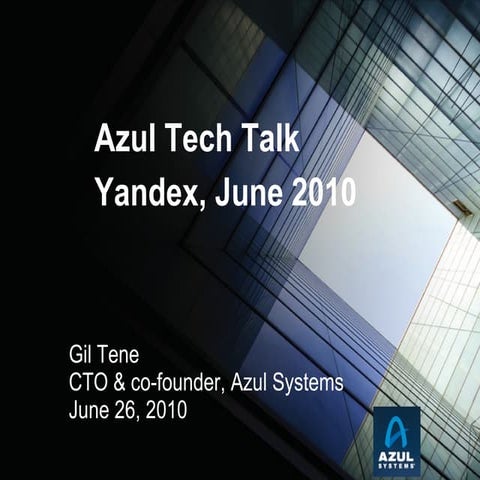 Azul Tech Talk
Yandex, June 2010

Gil Tene
CTO & co-founder, Azul Systems
June 26, 2010

AZUL
SYSTEMS